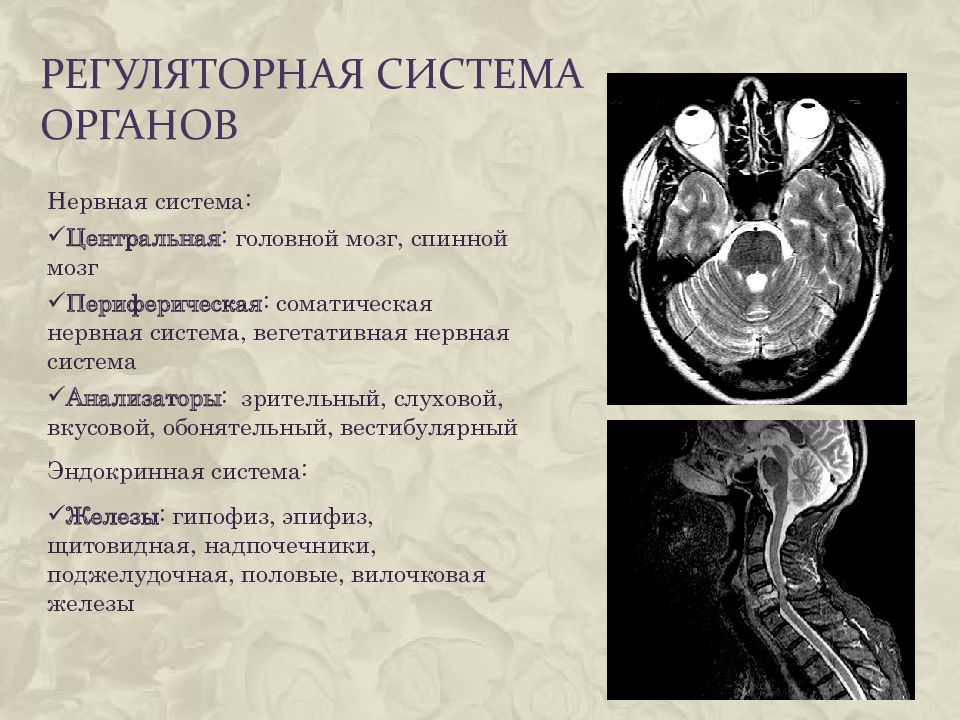 РЕГУЛЯТОРНАЯ СИСТЕМА ОРГАНОВ

Нервная система:

✓Центральная: головной мозг, спинной мозг

✓Периферическая: соматическая нервная система, вегетативная нервная система

✓Анализаторы: зрительный, слуховой, вкусовой, обонятельный, вестибулярный

Эндокринная система:

✓Железы: гипофиз, эпифиз, щитовидная, надпочечники, поджелудочная, половые, вилочковая железы